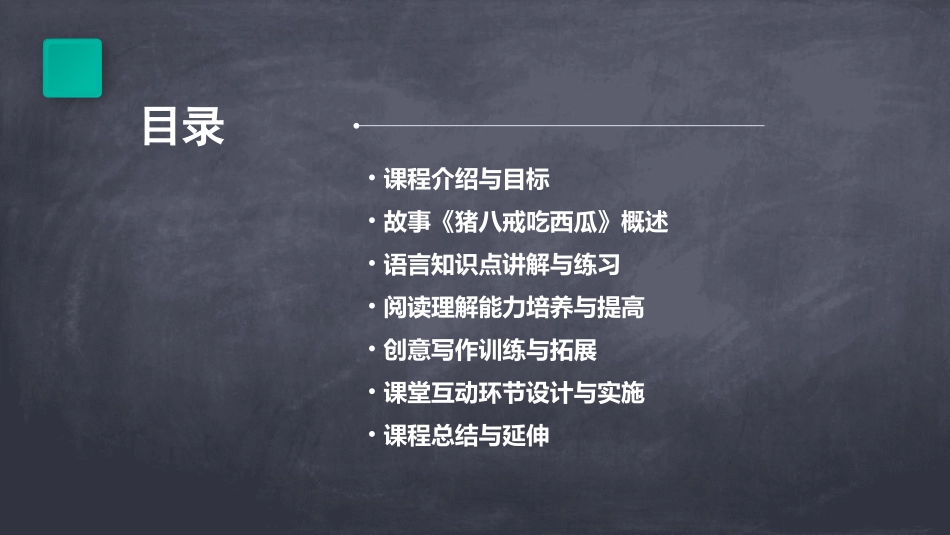 目录

• 课程介绍与目标
• 故事《猪八戒吃西瓜》概述
• 语言知识点讲解与练习
• 阅读理解能力培养与提高
• 创意写作训练与拓展
• 课堂互动环节设计与实施
• 课程总结与延伸